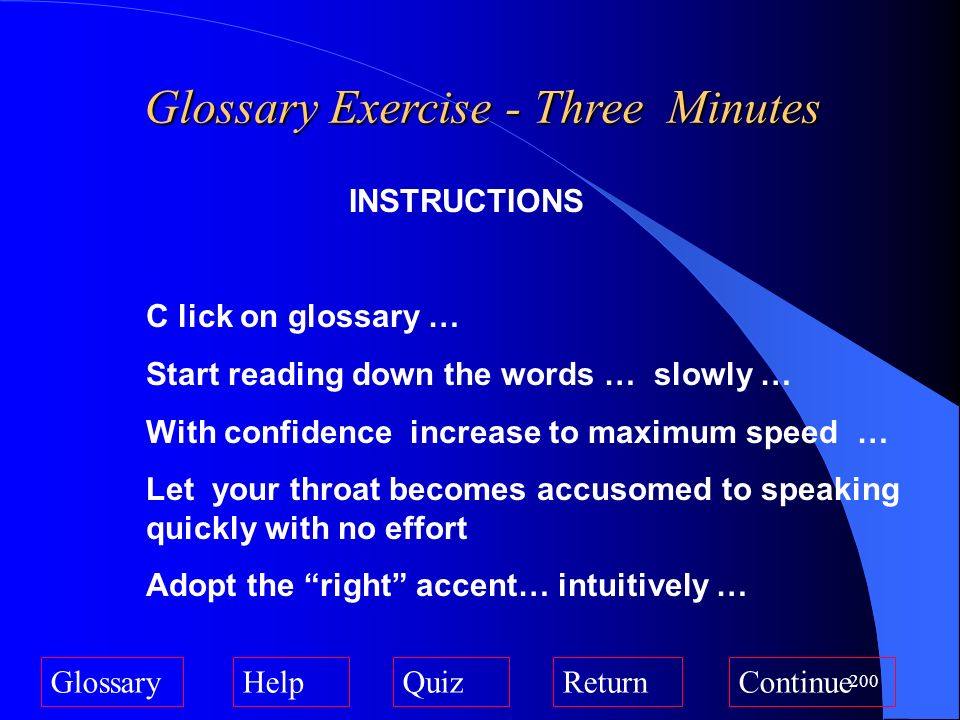 Glossary Exercise - Three Minutes

INSTRUCTIONS

C lick on glossary …

Start reading down the words … slowly …

With confidence increase to maximum speed …

Let your throat becomes accusomed to speaking quickly with no effort

Adopt the “right” accent… intuitively …

Glossary Help Quiz Return Continue

200